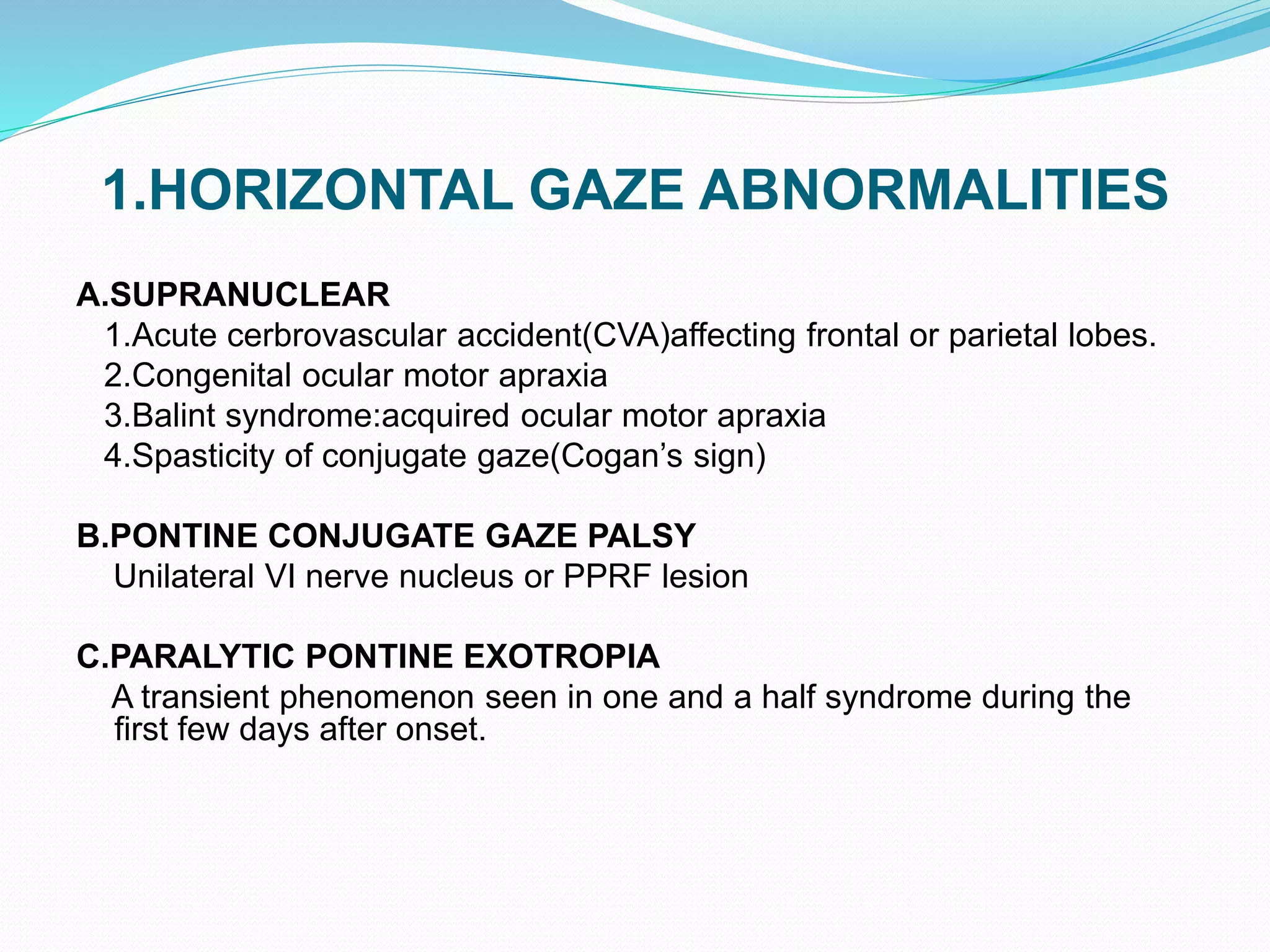 1.HORIZONTAL GAZE ABNORMALITIES

A.SUPRANUCLEAR
1.Acute cerbrovascular accident(CVA)affecting frontal or parietal lobes.
2.Congenital ocular motor apraxia
3.Balint syndrome:acquired ocular motor apraxia
4.Spasticity of conjugate gaze(Cogan’s sign)

B.PONTINE CONJUGATE GAZE PALSY
Unilateral VI nerve nucleus or PPRF lesion

C.PARALYTIC PONTINE EXOTROPIA
A transient phenomenon seen in one and a half syndrome during the first few days after onset.